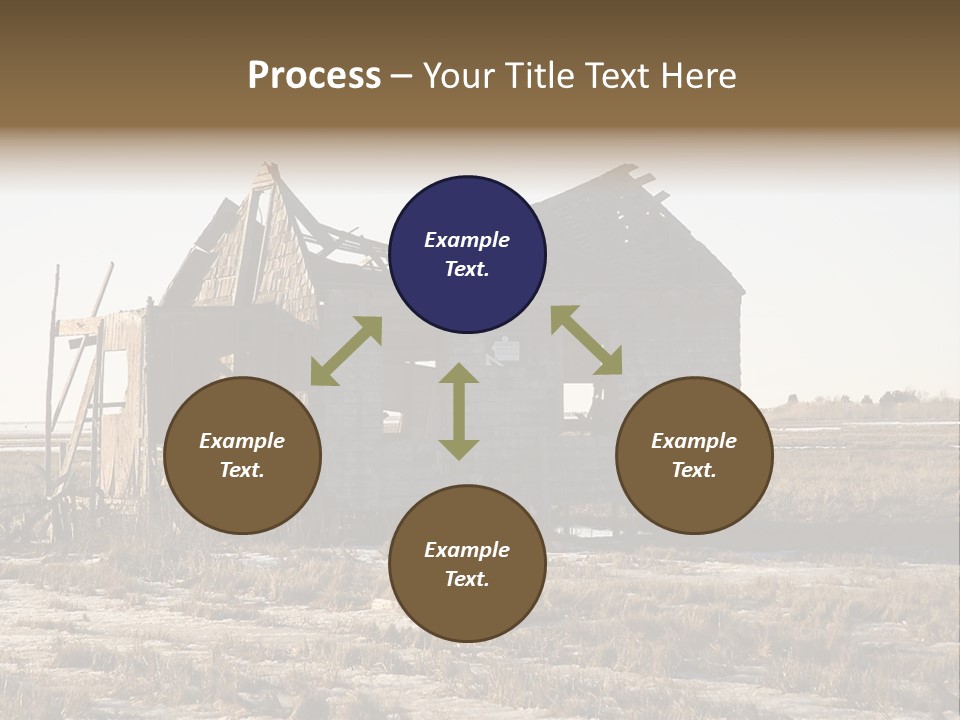 Process – Your Title Text Here

Example Text.

Example Text.

Example Text.

Example Text.